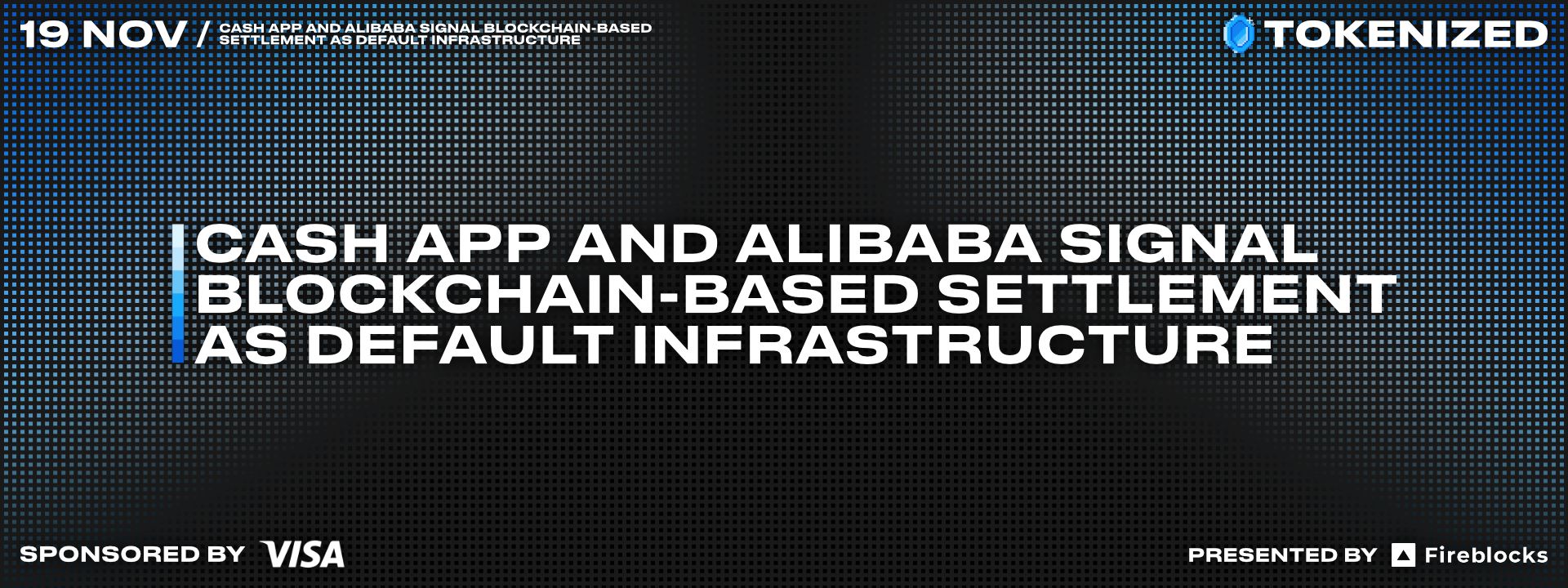 19 NOV / CASH APP AND ALIBABA SIGNAL BLOCKCHAIN-BASED SETTLEMENT AS DEFAULT INFRASTRUCTURE

TOKENIZED

CASH APP AND ALIBABA SIGNAL BLOCKCHAIN-BASED SETTLEMENT AS DEFAULT INFRASTRUCTURE

SPONSORED BY VISA

PRESENTED BY Fireblocks